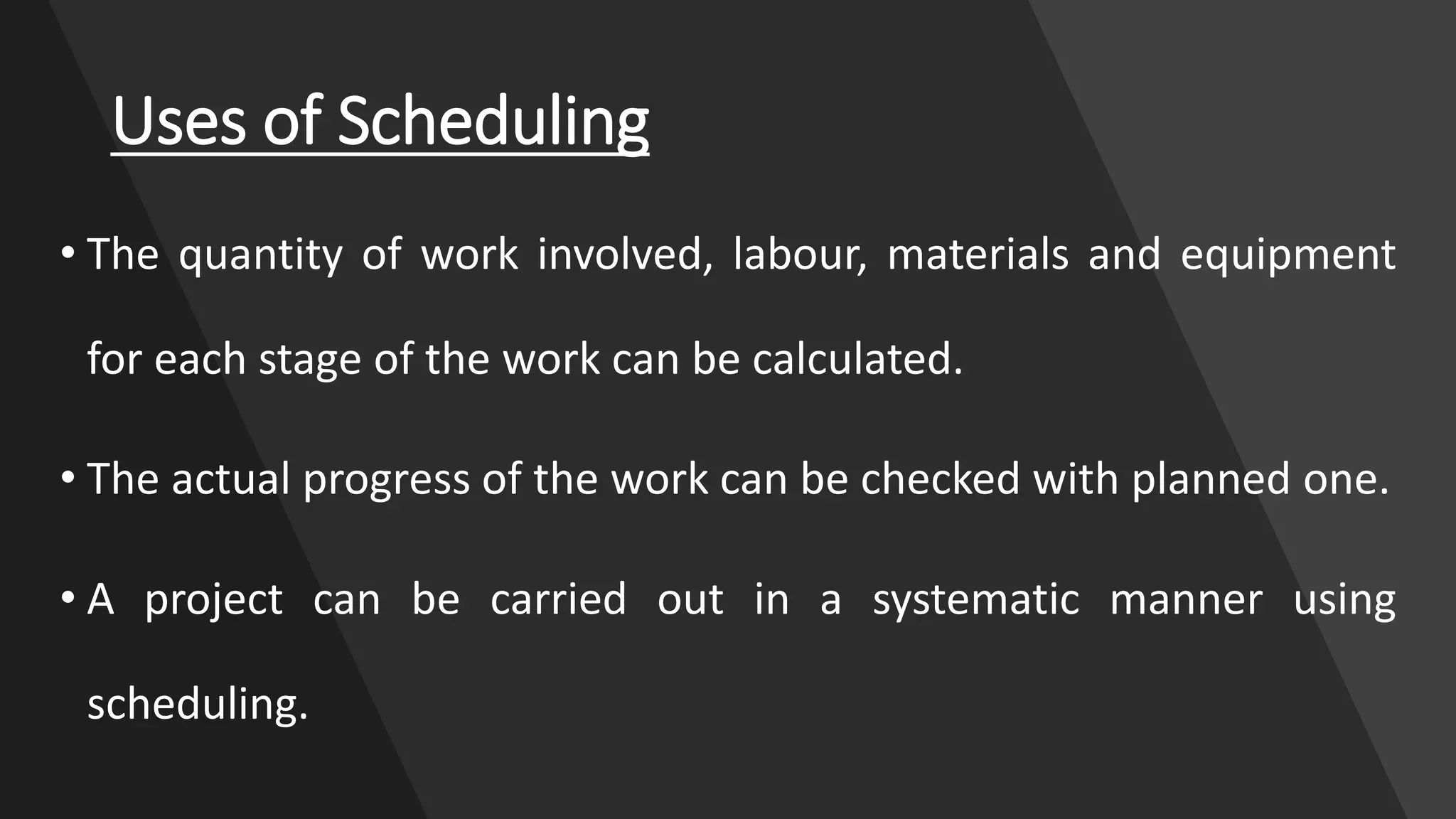 Uses of Scheduling

• The quantity of work involved, labour, materials and equipment for each stage of the work can be calculated.

• The actual progress of the work can be checked with planned one.

• A project can be carried out in a systematic manner using scheduling.